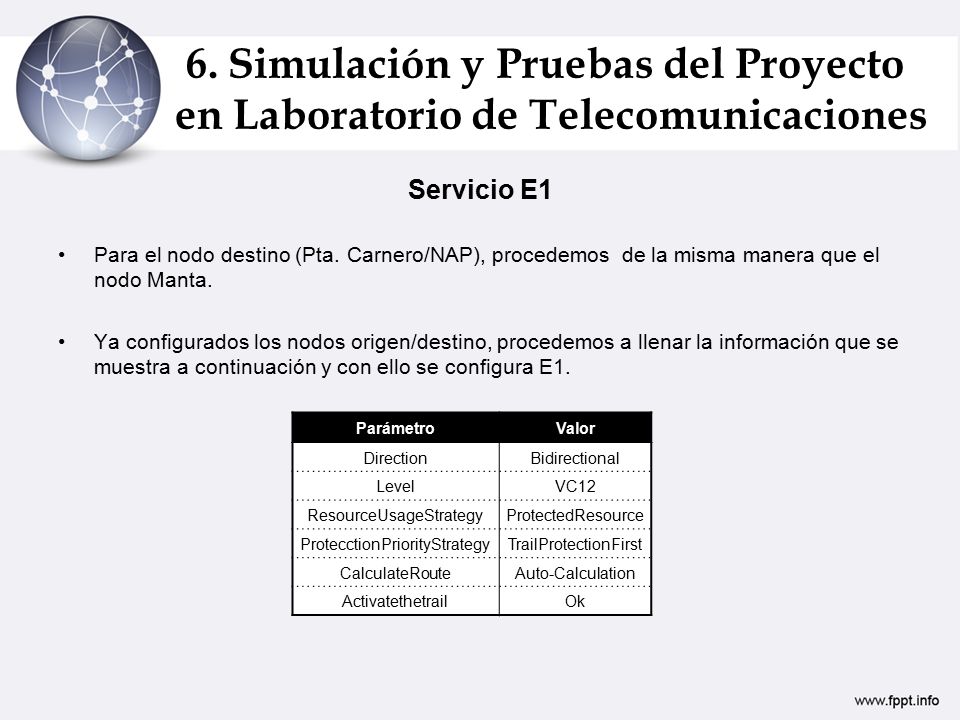 6. Simulación y Pruebas del Proyecto en Laboratorio de Telecomunicaciones

Servicio E1

• Para el nodo destino (Pta. Carnero/NAP), procedemos de la misma manera que el nodo Manta.

• Ya configurados los nodos origen/destino, procedemos a llenar la información que se muestra a continuación y con ello se configura E1.

| Parámetro | Valor |
|---|---|
| Direction | Bidirectional |
| Level | VC12 |
| ResourceUsageStrategy | ProtectedResource |
| ProtecctionPriorityStrategy | TrailProtectionFirst |
| CalculateRoute | Auto-Calculation |
| Activatethetrail | Ok |

www.fppt.info